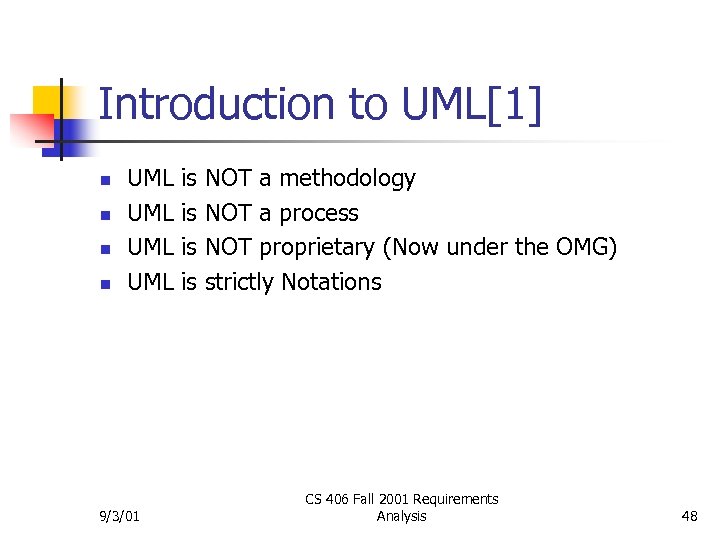 Introduction to UML[1]

- UML is NOT a methodology
- UML is NOT a process
- UML is NOT proprietary (Now under the OMG)
- UML is strictly Notations

9/3/01

CS 406 Fall 2001 Requirements Analysis

48